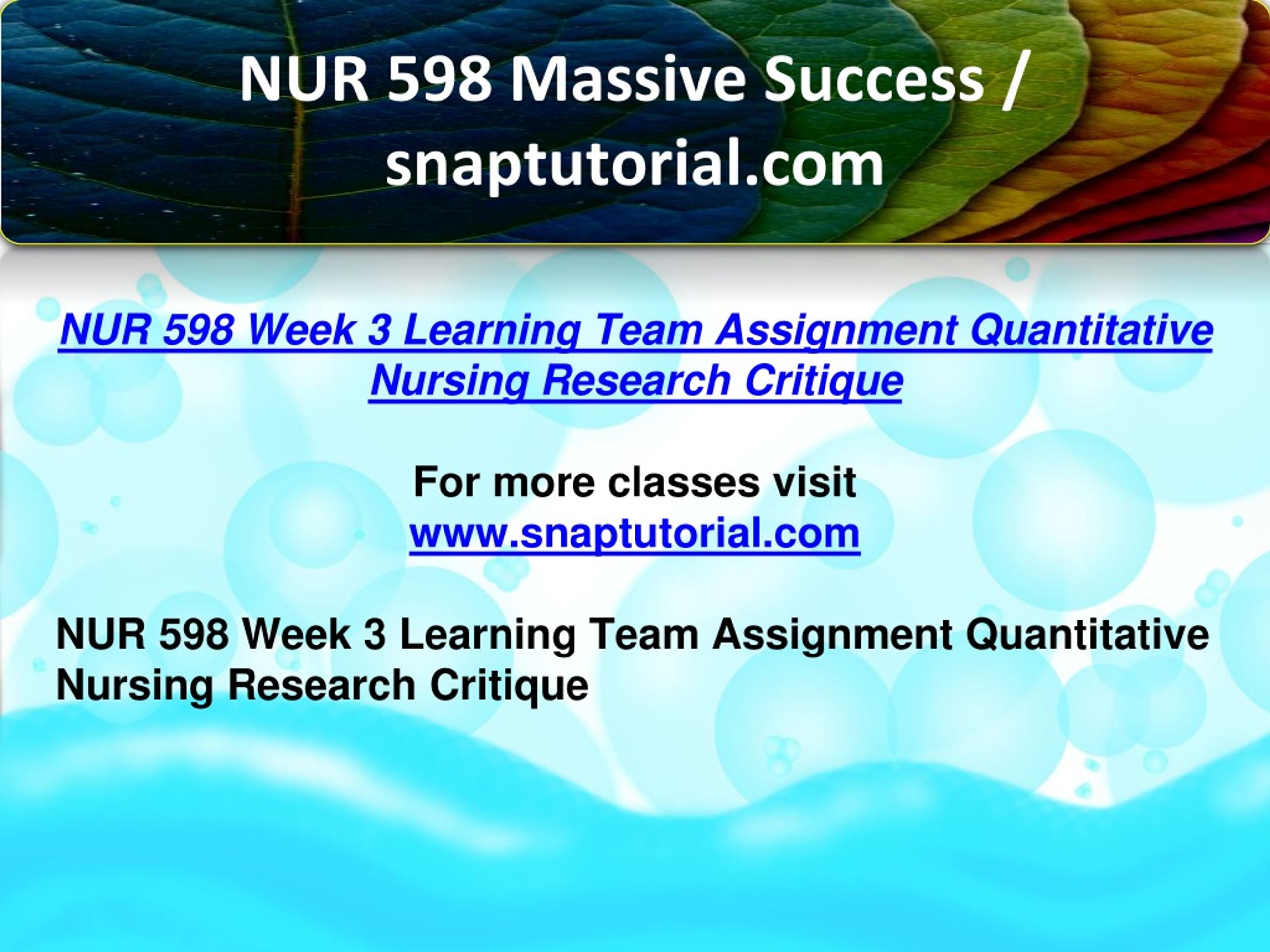 NUR 598 Massive Success / snaptutorial.com

NUR 598 Week 3 Learning Team Assignment Quantitative Nursing Research Critique

For more classes visit
www.snaptutorial.com

NUR 598 Week 3 Learning Team Assignment Quantitative Nursing Research Critique